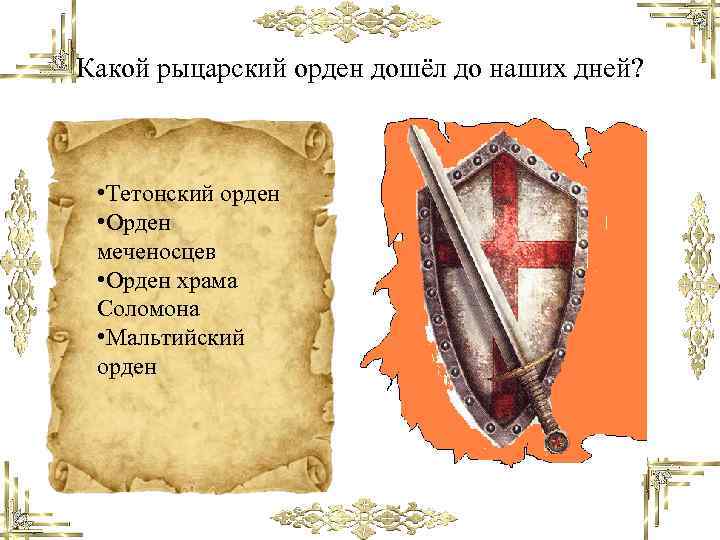 Какой рыцарский орден дошёл до наших дней?

•Тетонский орден
•Орден меченосцев
•Орден храма Соломона
•Мальтийский орден